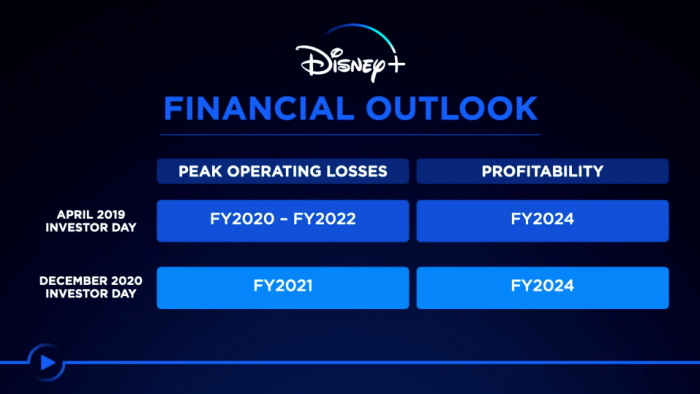 Disney+

FINANCIAL OUTLOOK

| | PEAK OPERATING LOSSES | PROFITABILITY |
|---|---|---|
| APRIL 2019 INVESTOR DAY | FY2020 – FY2022 | FY2024 |
| DECEMBER 2020 INVESTOR DAY | FY2021 | FY2024 |